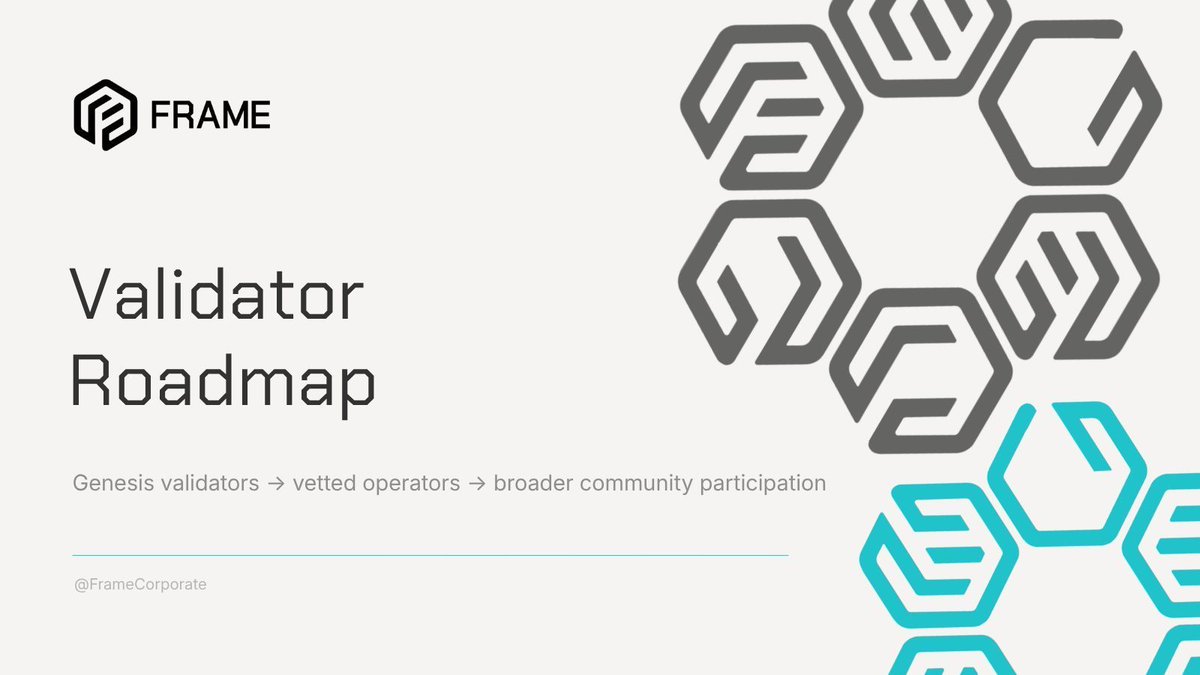 FRAME

Validator Roadmap

Genesis validators → vetted operators → broader community participation

@FrameCorporate